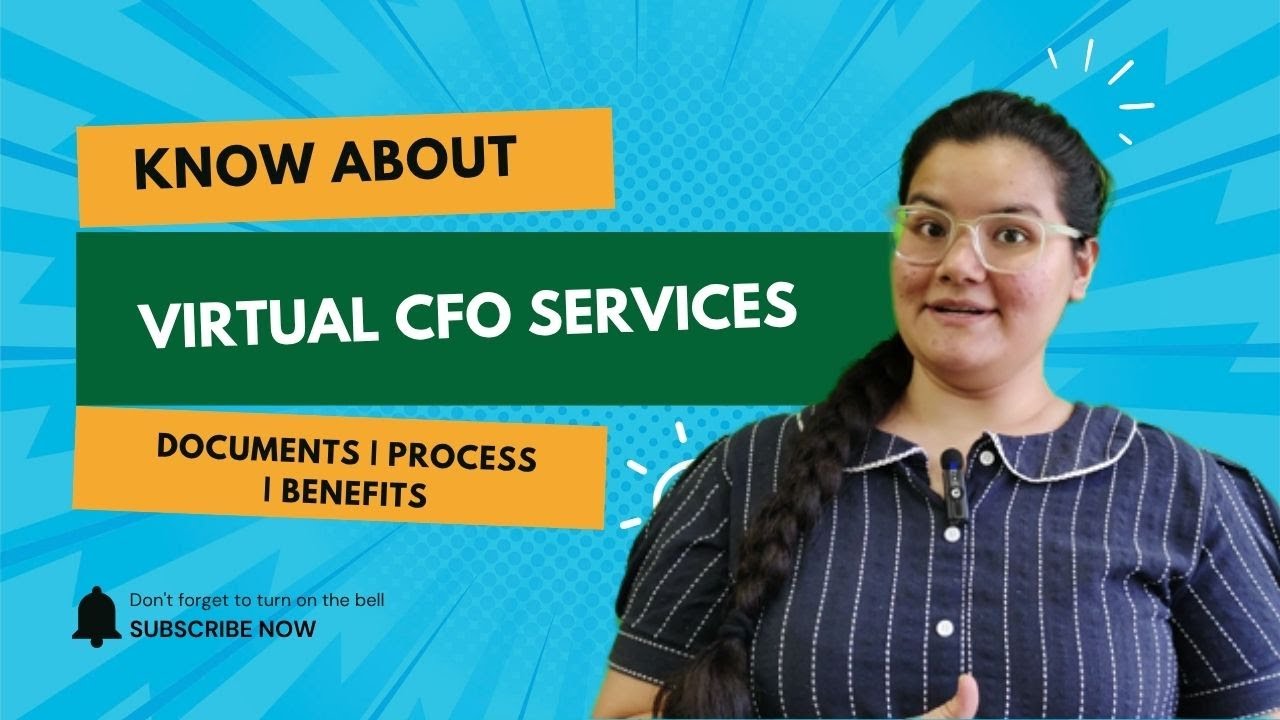 KNOW ABOUT

VIRTUAL CFO SERVICES

DOCUMENTS | PROCESS | BENEFITS

Don't forget to turn on the bell
SUBSCRIBE NOW